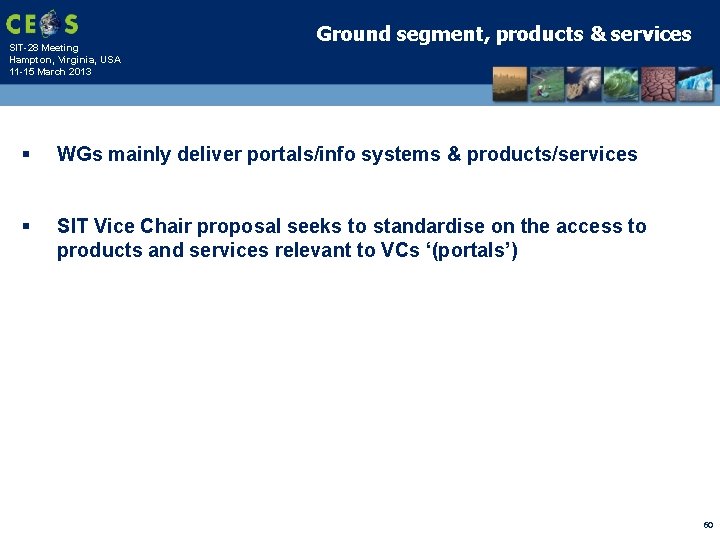 CEOS

SIT-28 Meeting
Hampton, Virginia, USA
11-15 March 2013

Ground segment, products & services

▪ WGs mainly deliver portals/info systems & products/services

▪ SIT Vice Chair proposal seeks to standardise on the access to products and services relevant to VCs ‘(portals’)

60